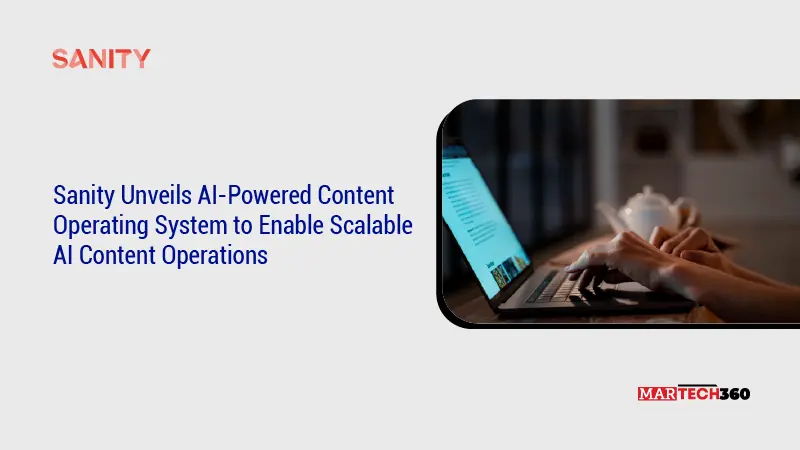 SANITY

Sanity Unveils AI-Powered Content Operating System to Enable Scalable AI Content Operations

MARTECH360